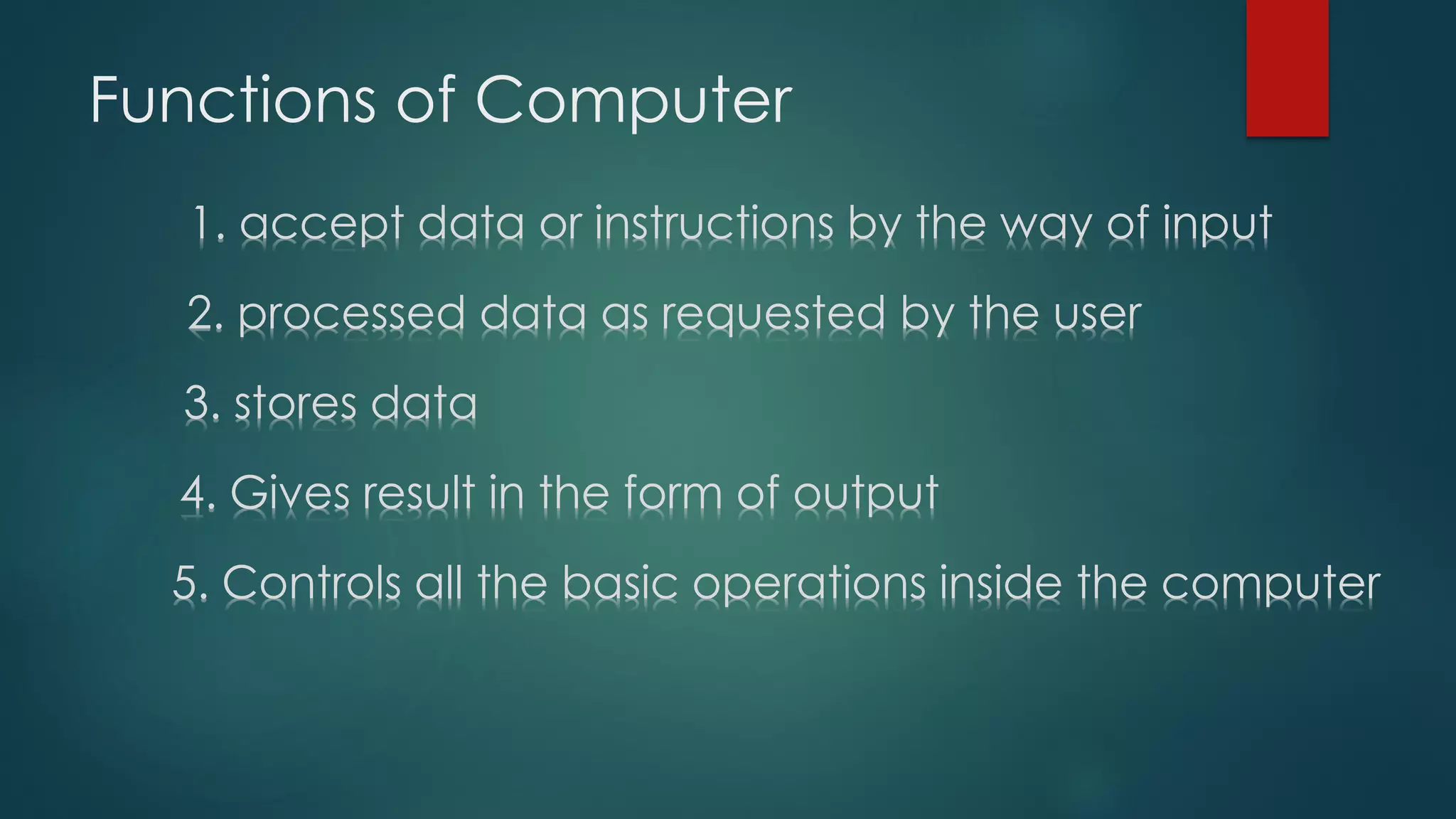 Functions of Computer

1. accept data or instructions by the way of input

2. processed data as requested by the user

3. stores data

4. Gives result in the form of output

5. Controls all the basic operations inside the computer